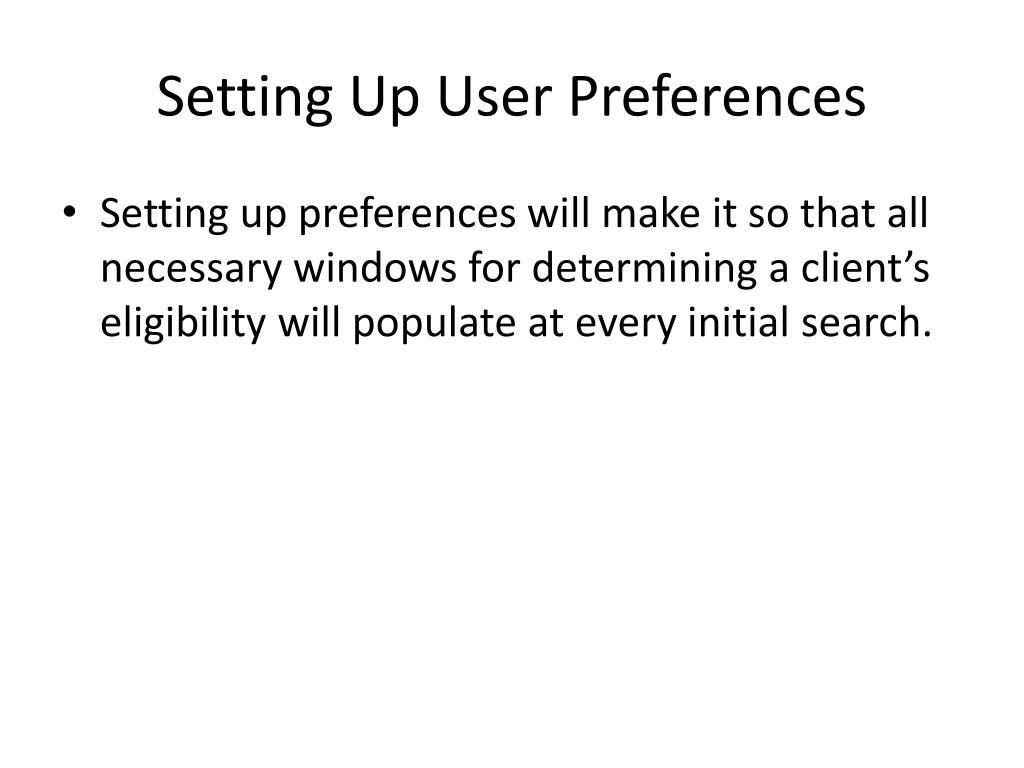 Setting Up User Preferences

• Setting up preferences will make it so that all necessary windows for determining a client’s eligibility will populate at every initial search.